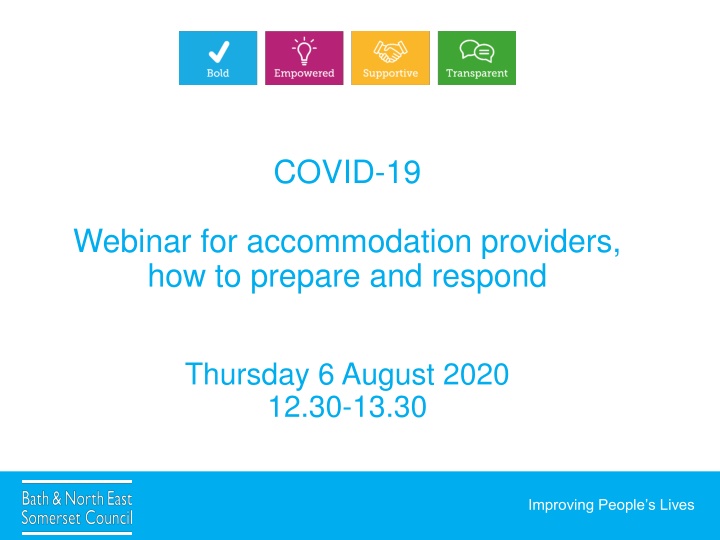 Bold Empowered Supportive Transparent

COVID-19

Webinar for accommodation providers, how to prepare and respond

Thursday 6 August 2020
12.30-13.30

Bath & North East Somerset Council

Improving People's Lives